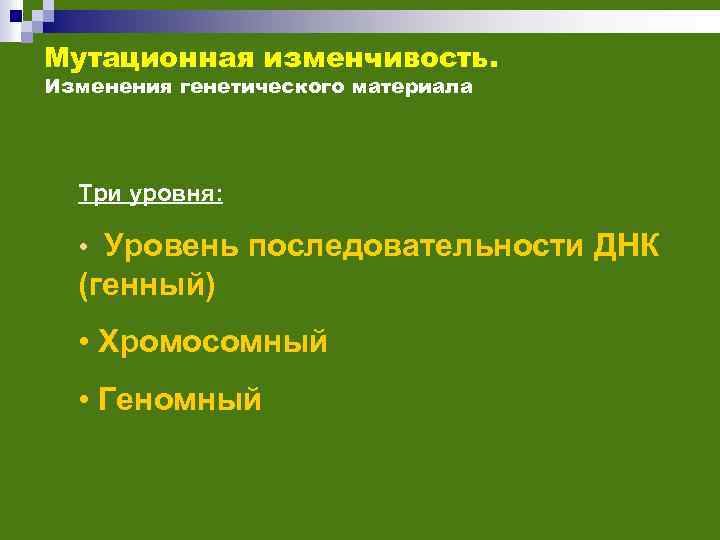 Мутационная изменчивость.
Изменения генетического материала

Три уровня:

• Уровень последовательности ДНК (генный)

• Хромосомный

• Геномный